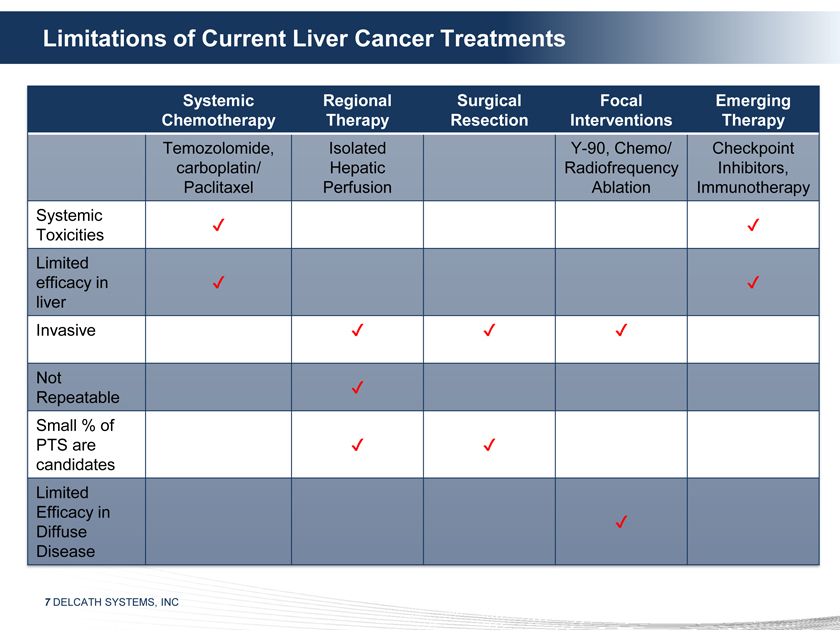 Limitations of Current Liver Cancer Treatments

| | Systemic Chemotherapy | Regional Therapy | Surgical Resection | Focal Interventions | Emerging Therapy |
|---|---|---|---|---|---|
| | Temozolomide, carboplatin/ Paclitaxel | Isolated Hepatic Perfusion | | Y-90, Chemo/ Radiofrequency Ablation | Checkpoint Inhibitors, Immunotherapy |
| Systemic Toxicities | ✓ | | | | ✓ |
| Limited efficacy in liver | ✓ | | | | ✓ |
| Invasive | | ✓ | ✓ | ✓ | |
| Not Repeatable | | ✓ | | | |
| Small % of PTS are candidates | | ✓ | ✓ | | |
| Limited Efficacy in Diffuse Disease | | | | ✓ | |

7 DELCATH SYSTEMS, INC